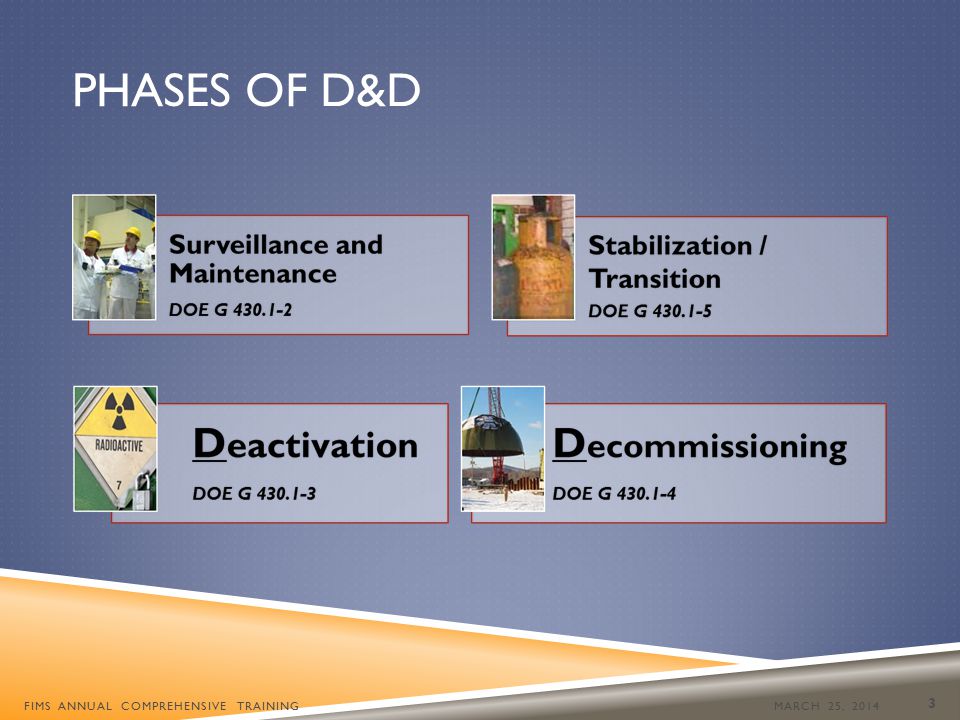 PHASES OF D&D

Surveillance and Maintenance
DOE G 430.1-2

Stabilization / Transition
DOE G 430.1-5

RADIOACTIVE
7

Deactivation
DOE G 430.1-3

Decommissioning
DOE G 430.1-4

FIMS ANNUAL COMPREHENSIVE TRAINING
MARCH 25, 2014
3